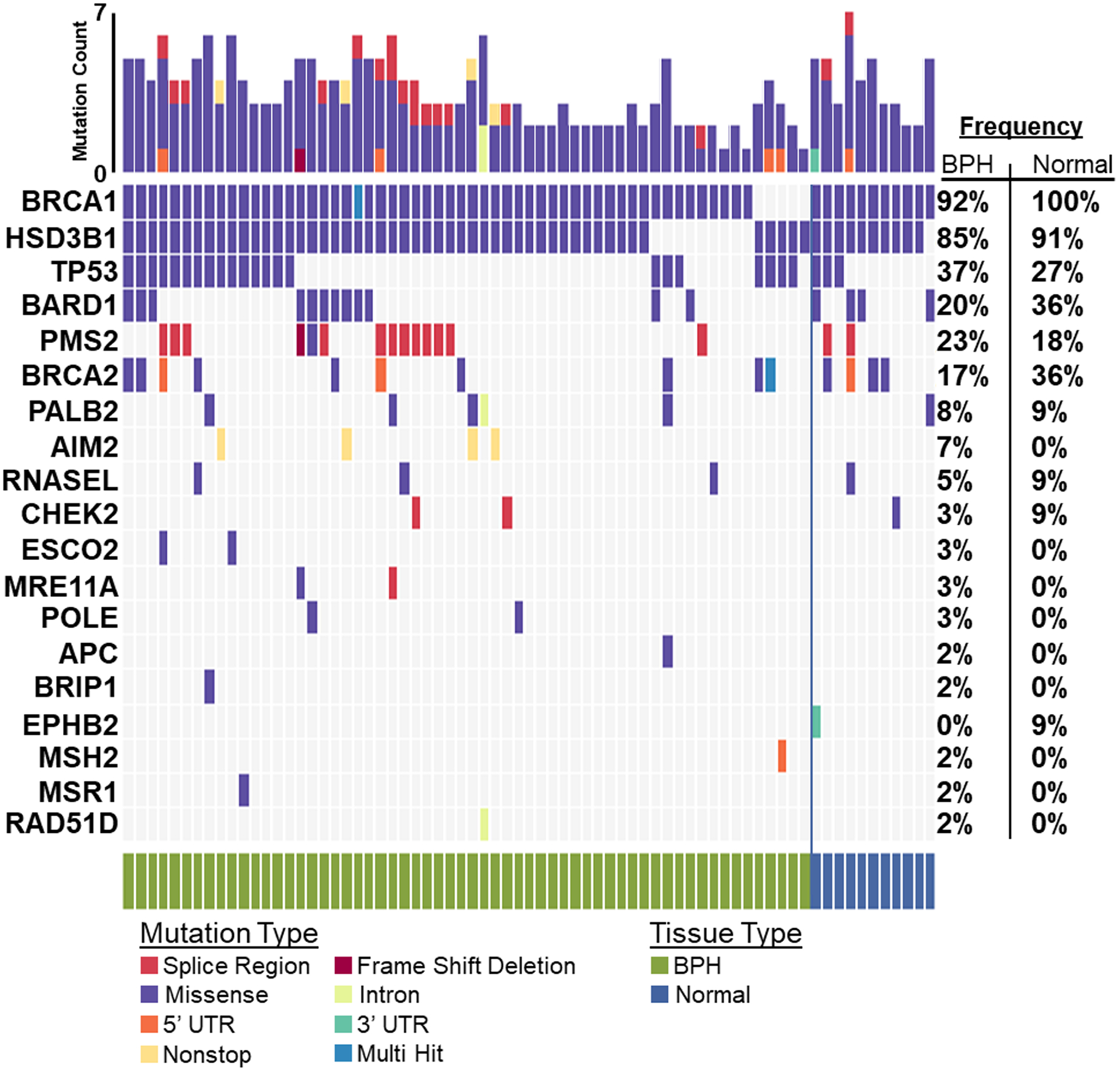 Mutation Count
7
0

Frequency

| | BPH | Normal |
|---|---|---|
| BRCA1 | 92% | 100% |
| HSD3B1 | 85% | 91% |
| TP53 | 37% | 27% |
| BARD1 | 20% | 36% |
| PMS2 | 23% | 18% |
| BRCA2 | 17% | 36% |
| PALB2 | 8% | 9% |
| AIM2 | 7% | 0% |
| RNASEL | 5% | 9% |
| CHEK2 | 3% | 9% |
| ESCO2 | 3% | 0% |
| MRE11A | 3% | 0% |
| POLE | 3% | 0% |
| APC | 2% | 0% |
| BRIP1 | 2% | 0% |
| EPHB2 | 0% | 9% |
| MSH2 | 2% | 0% |
| MSR1 | 2% | 0% |
| RAD51D | 2% | 0% |

Mutation Type
Splice Region
Missense
5' UTR
Nonstop
Frame Shift Deletion
Intron
3' UTR
Multi Hit

Tissue Type
BPH
Normal